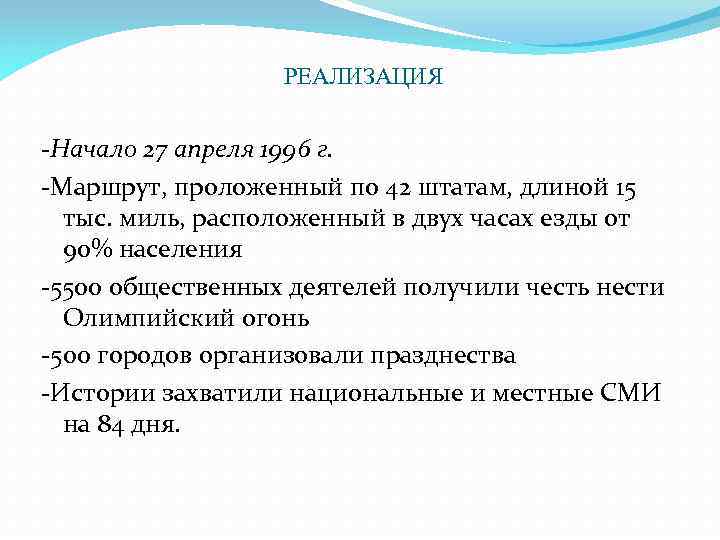 РЕАЛИЗАЦИЯ

-Начало 27 апреля 1996 г.

-Маршрут, проложенный по 42 штатам, длиной 15 тыс. миль, расположенный в двух часах езды от 90% населения

-5500 общественных деятелей получили честь нести Олимпийский огонь

-500 городов организовали празднества

-Истории захватили национальные и местные СМИ на 84 дня.